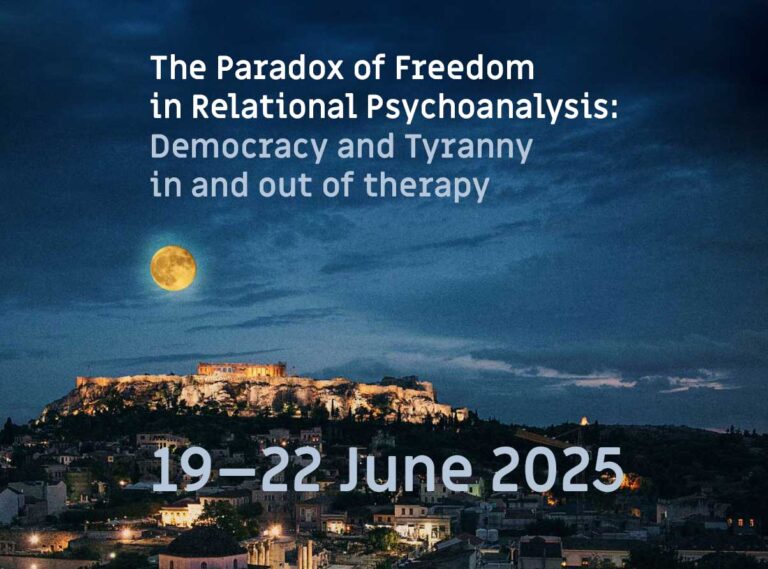 The Paradox of Freedom in Relational Psychoanalysis: Democracy and Tyranny in and out of therapy

19–22 June 2025